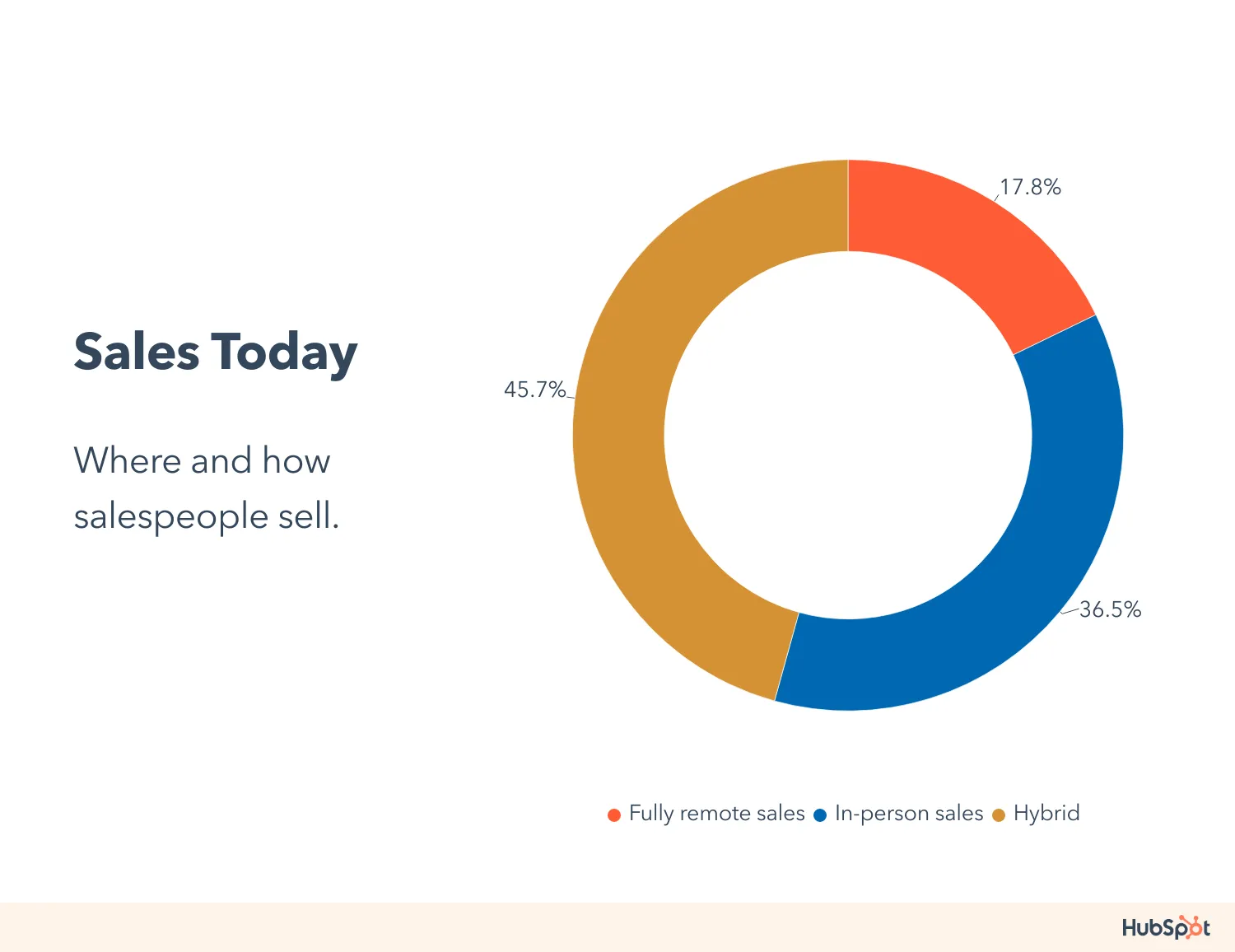 Sales Today

Where and how salespeople sell.

17.8%

45.7%

36.5%

Fully remote sales In-person sales Hybrid

HubSpot